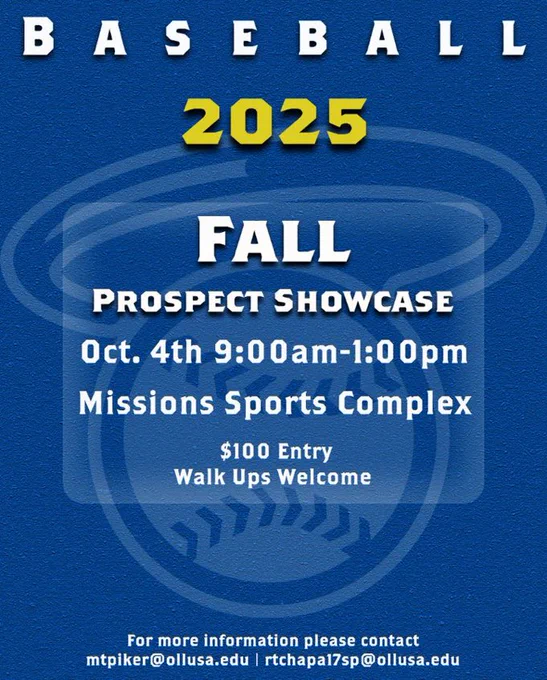 BASEBALL

2025

FALL

PROSPECT SHOWCASE

Oct. 4th 9:00am-1:00pm

Missions Sports Complex

$100 Entry
Walk Ups Welcome

For more information please contact
mtpiker@ollusa.edu | rtchapa17sp@ollusa.edu